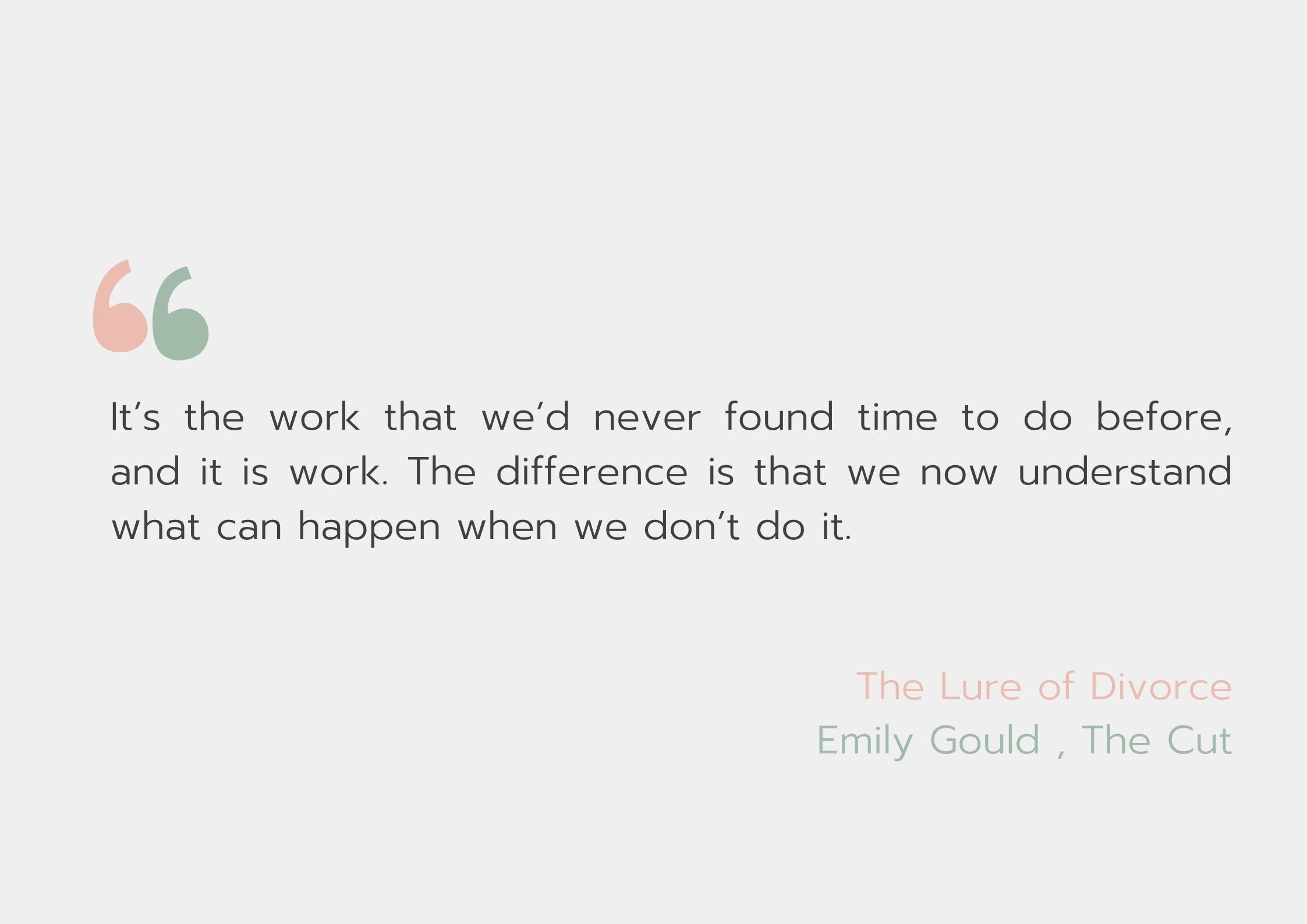 “

It’s the work that we’d never found time to do before, and it is work. The difference is that we now understand what can happen when we don’t do it.

The Lure of Divorce
Emily Gould , The Cut